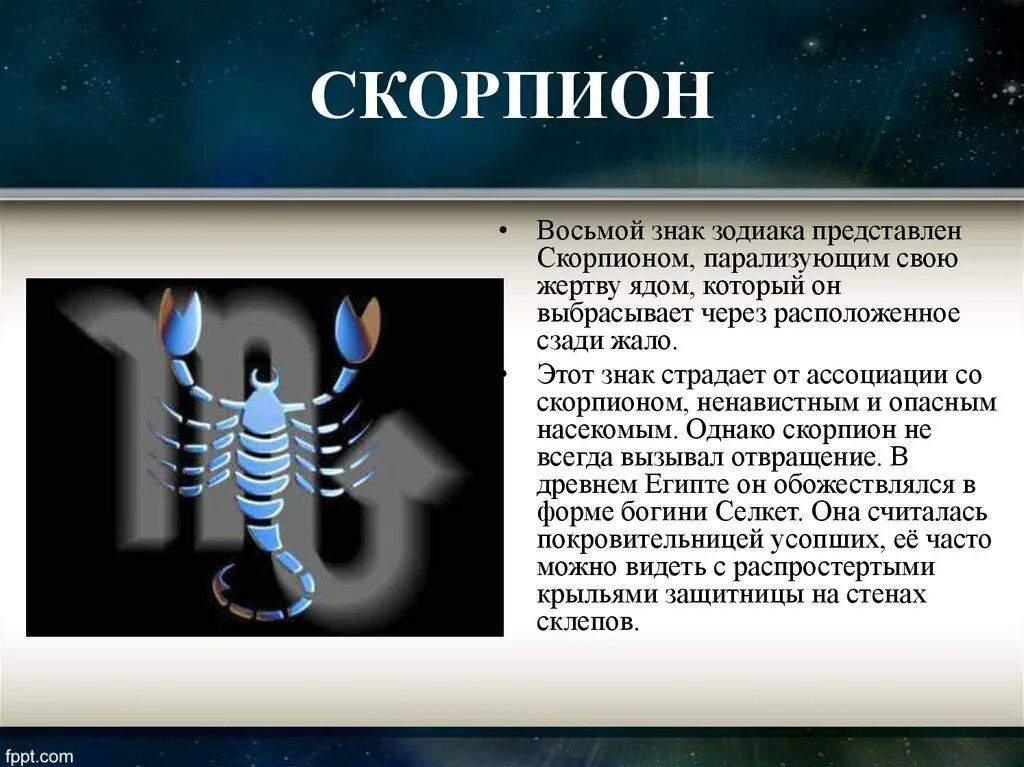 СКОРПИОН

• Восьмой знак зодиака представлен Скорпионом, парализующим свою жертву ядом, который он выбрасывает через расположенное сзади жало.

• Этот знак страдает от ассоциации со скорпионом, ненавистным и опасным насекомым. Однако скорпион не всегда вызывал отвращение. В древнем Египте он обожествлялся в форме богини Селкет. Она считалась покровительницей усопших, её часто можно видеть с распростертыми крыльями защитницы на стенах склепов.

fppt.com